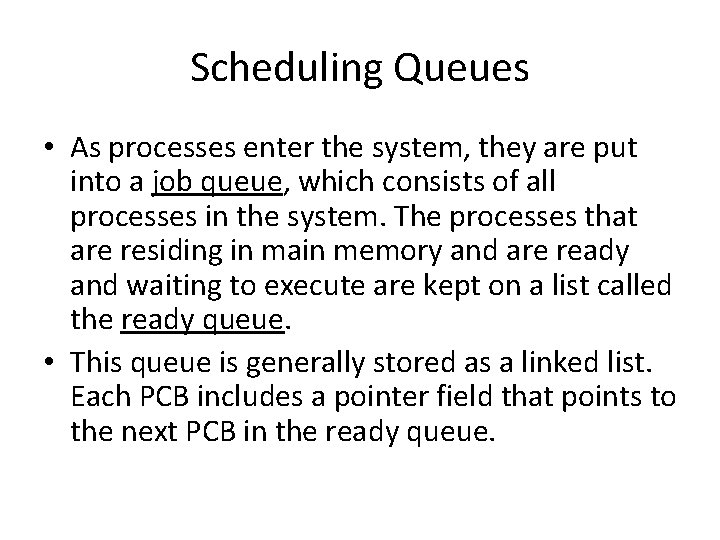 Scheduling Queues

• As processes enter the system, they are put into a job queue, which consists of all processes in the system. The processes that are residing in main memory and are ready and waiting to execute are kept on a list called the ready queue.

• This queue is generally stored as a linked list. Each PCB includes a pointer field that points to the next PCB in the ready queue.